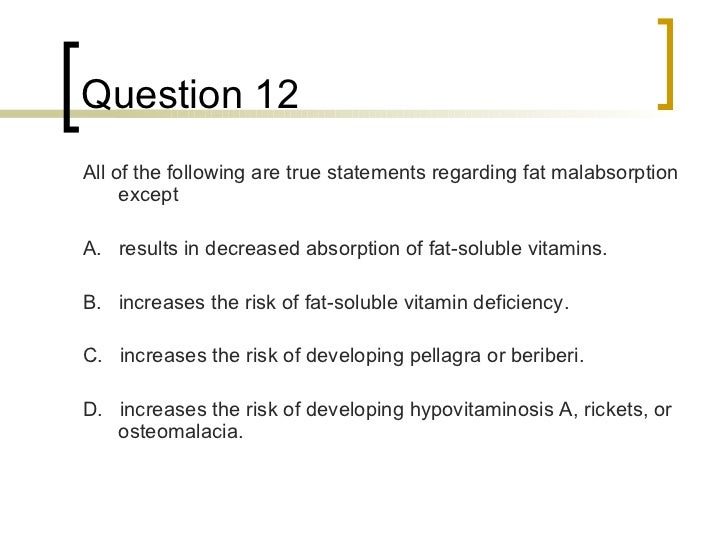 Question 12

All of the following are true statements regarding fat malabsorption except

A. results in decreased absorption of fat-soluble vitamins.

B. increases the risk of fat-soluble vitamin deficiency.

C. increases the risk of developing pellagra or beriberi.

D. increases the risk of developing hypovitaminosis A, rickets, or osteomalacia.